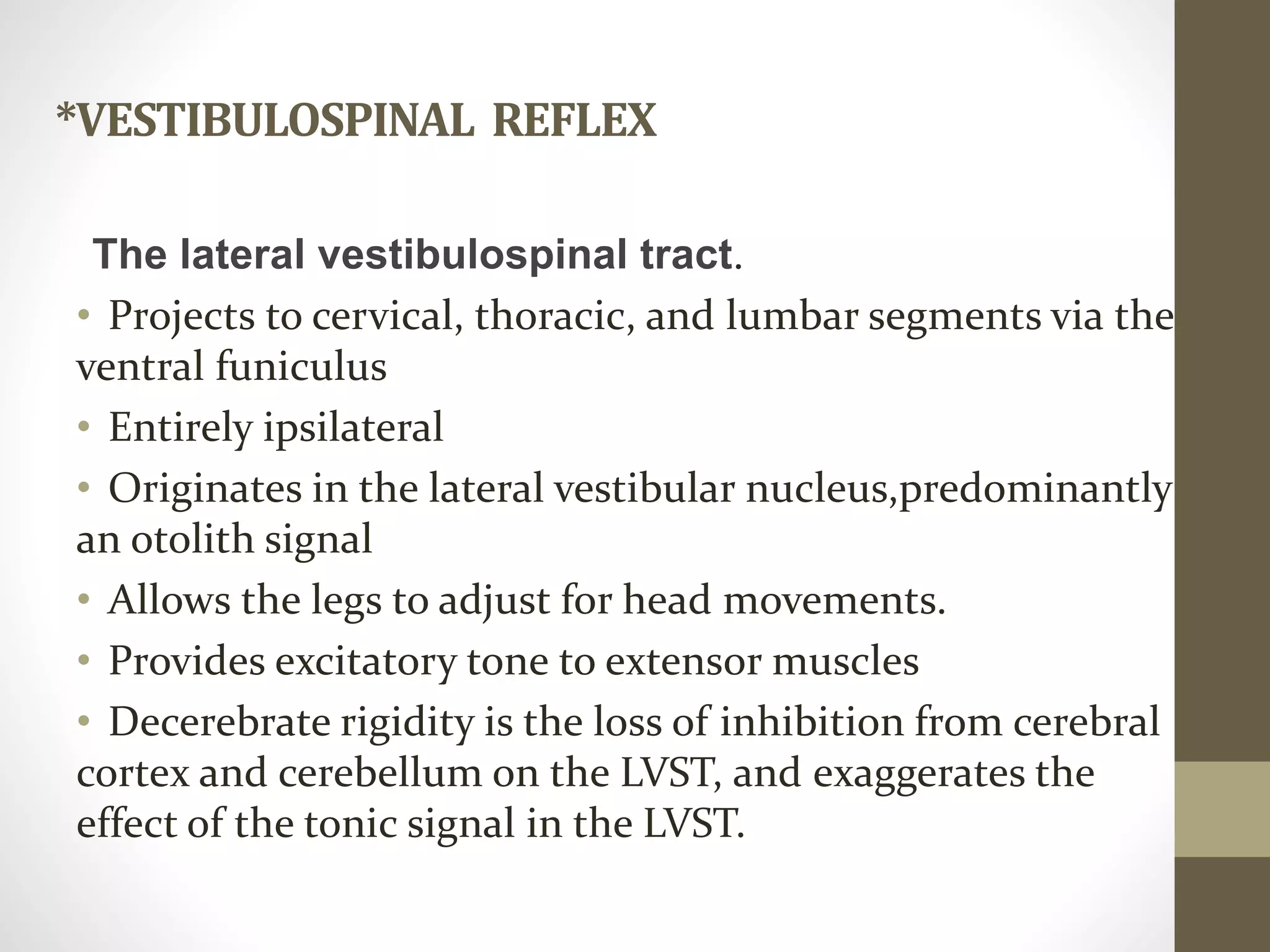 *VESTIBULOSPINAL REFLEX

The lateral vestibulospinal tract.

• Projects to cervical, thoracic, and lumbar segments via the ventral funiculus

• Entirely ipsilateral

• Originates in the lateral vestibular nucleus,predominantly an otolith signal

• Allows the legs to adjust for head movements.

• Provides excitatory tone to extensor muscles

• Decerebrate rigidity is the loss of inhibition from cerebral cortex and cerebellum on the LVST, and exaggerates the effect of the tonic signal in the LVST.